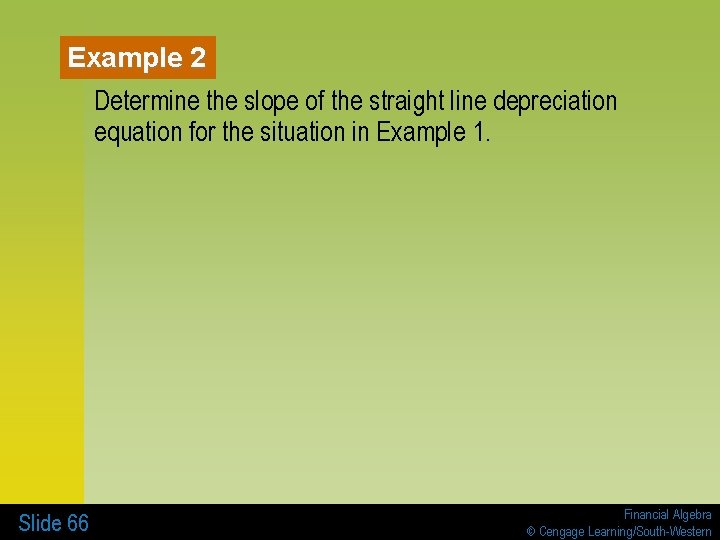 Example 2

Determine the slope of the straight line depreciation equation for the situation in Example 1.

Slide 66

Financial Algebra
© Cengage Learning/South-Western